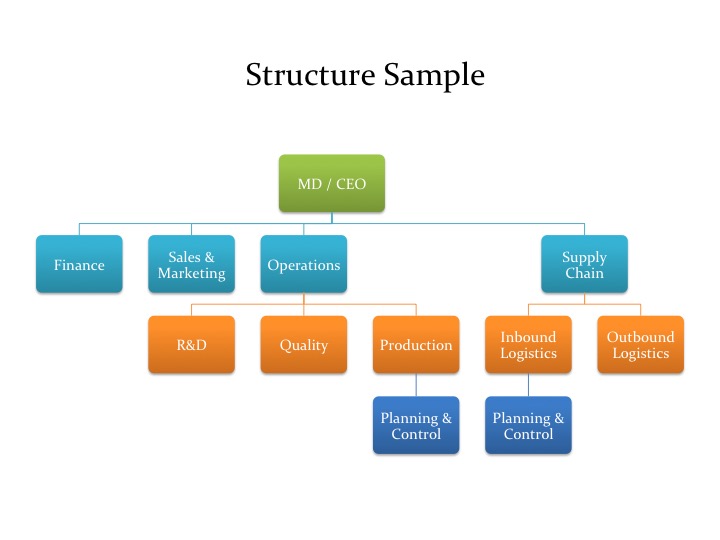 Structure Sample

MD / CEO

Finance

Sales & Marketing

Operations

Supply Chain

R&D

Quality

Production

Inbound Logistics

Outbound Logistics

Planning & Control

Planning & Control